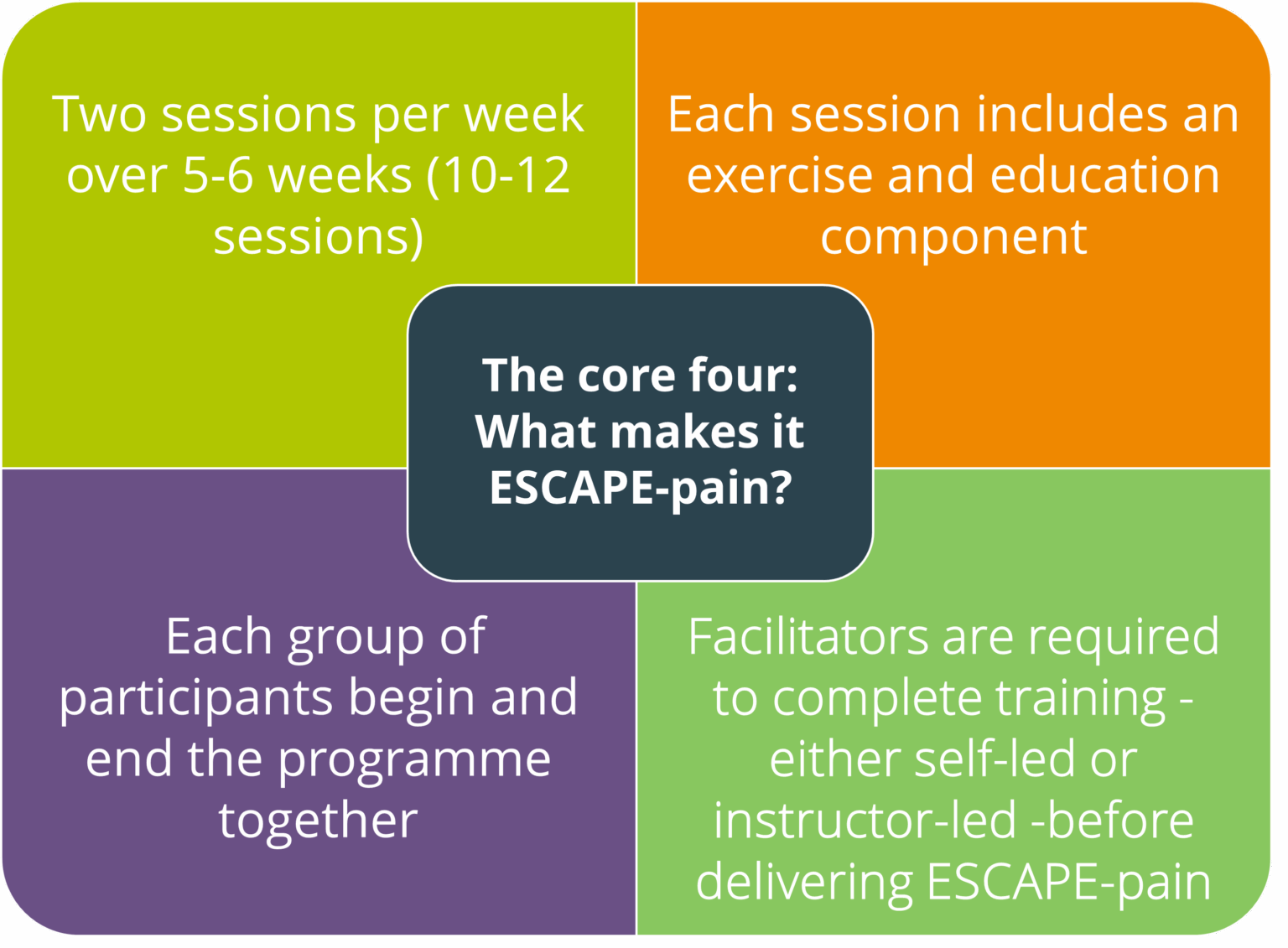 Two sessions per week over 5-6 weeks (10-12 sessions)

Each session includes an exercise and education component

The core four: What makes it ESCAPE-pain?

Each group of participants begin and end the programme together

Facilitators are required to complete training - either self-led or instructor-led -before delivering ESCAPE-pain